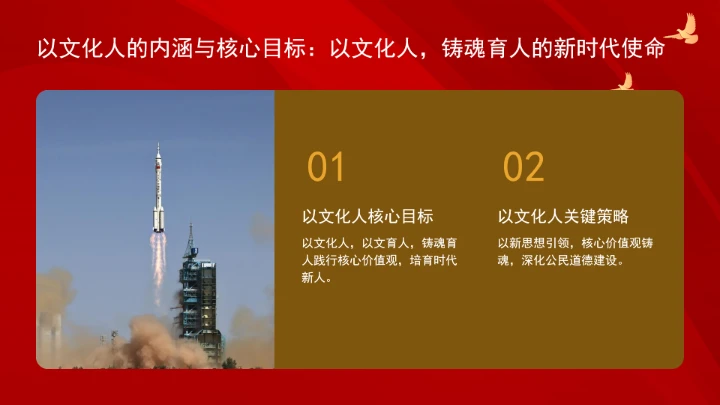 以文化人的内涵与核心目标：以文化人，铸魂育人的新时代使命

01

以文化人核心目标

以文化人，以文育人，铸魂育人践行核心价值观，培育时代新人。

02

以文化人关键策略

以新思想引领，核心价值观铸魂，深化公民道德建设。